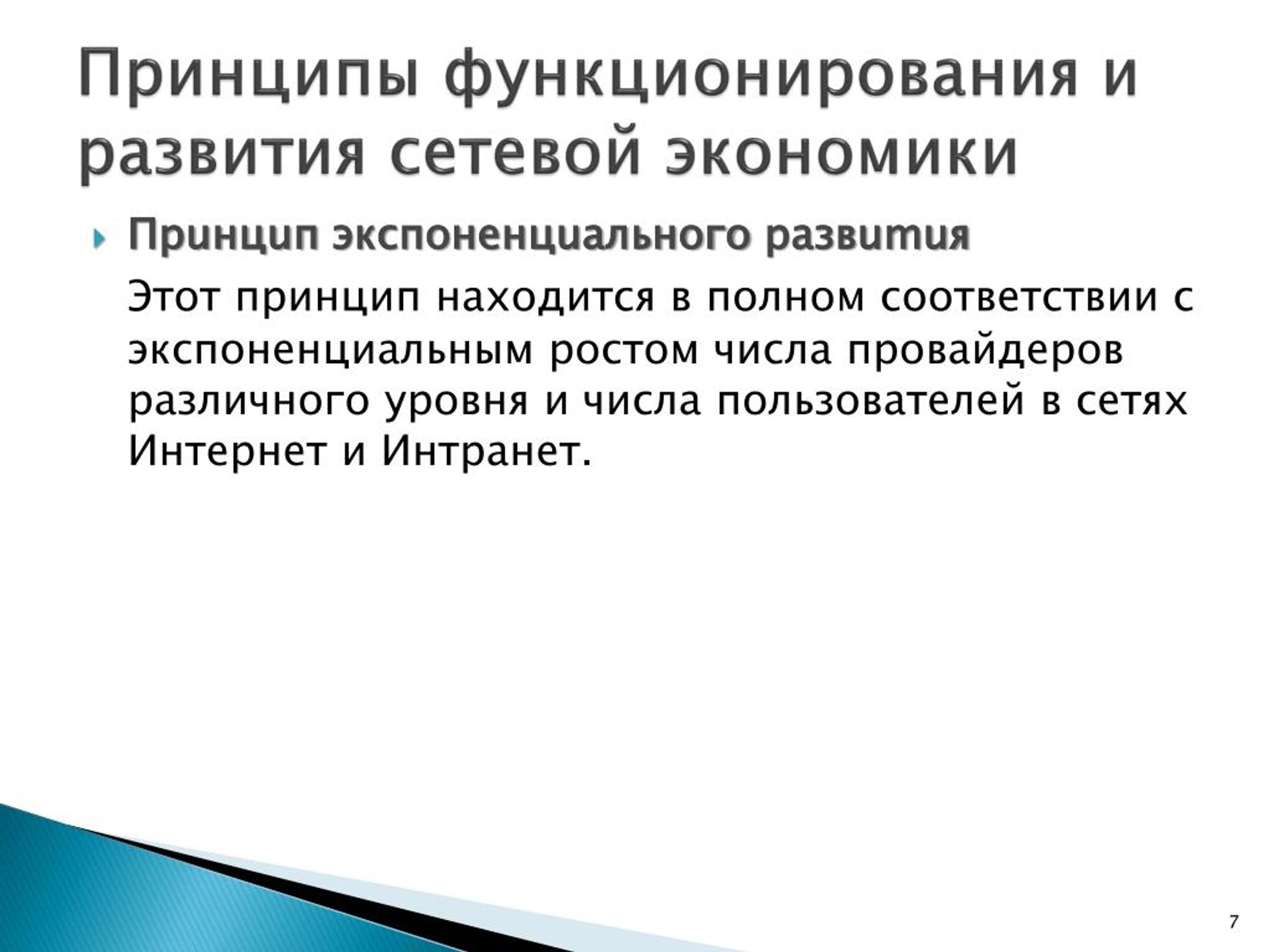 Принципы функционирования и развития сетевой экономики

Принцип экспоненциального развития

Этот принцип находится в полном соответствии с экспоненциальным ростом числа провайдеров различного уровня и числа пользователей в сетях Интернет и Интранет.

7